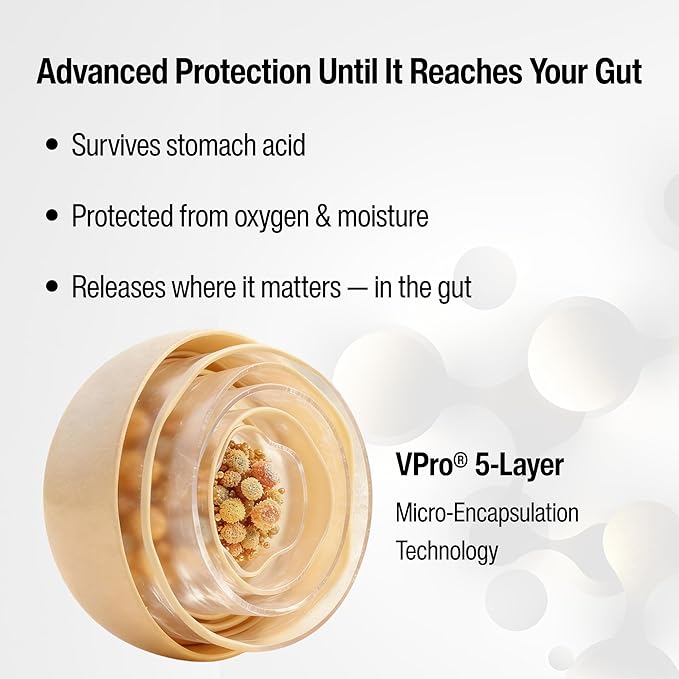 Advanced Protection Until It Reaches Your Gut

• Survives stomach acid

• Protected from oxygen & moisture

• Releases where it matters — in the gut

VPro® 5-Layer

Micro-Encapsulation Technology